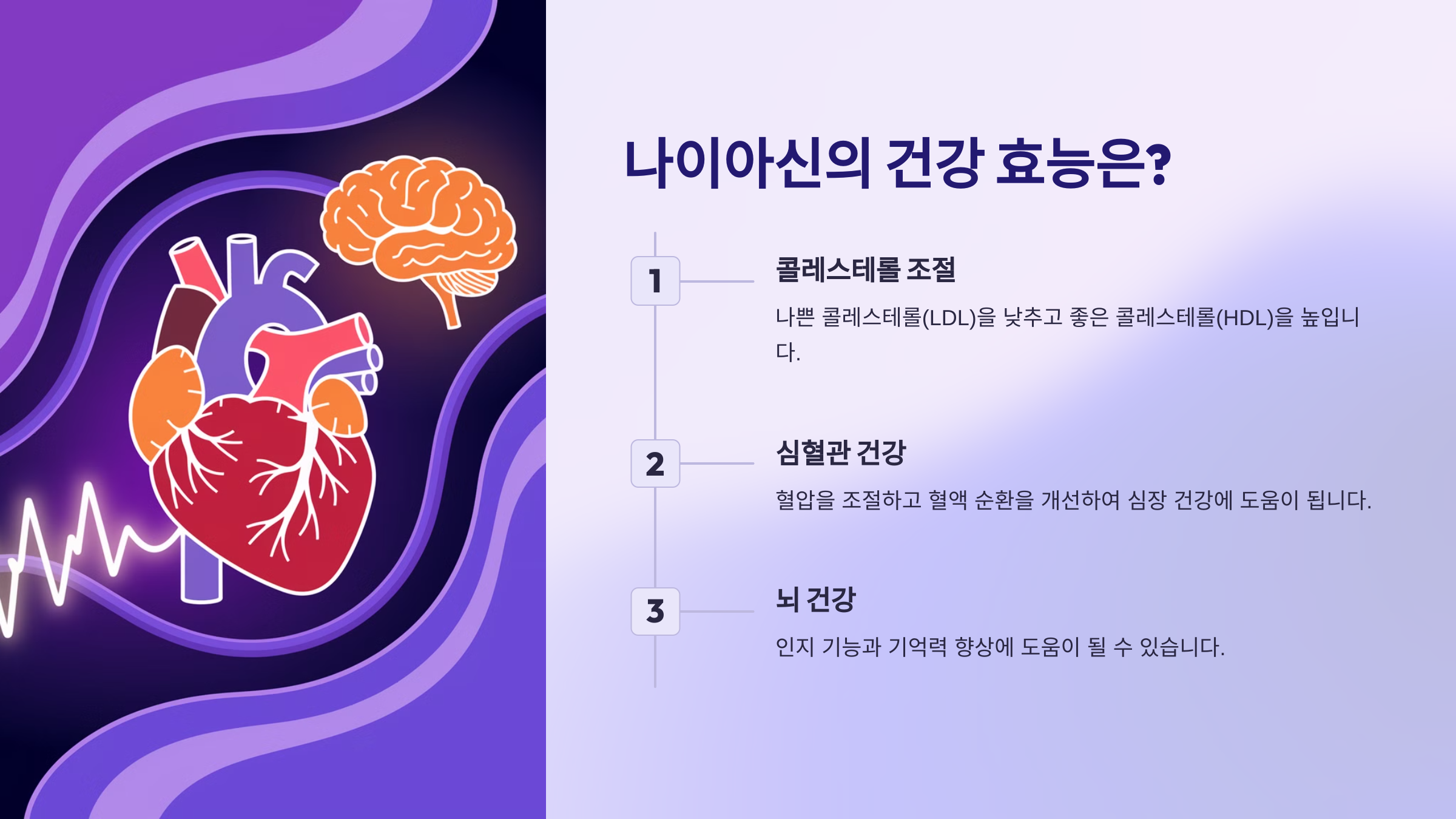 나이아신의 건강 효능은?

1

콜레스테롤 조절

나쁜 콜레스테롤(LDL)을 낮추고 좋은 콜레스테롤(HDL)을 높입니다.

2

심혈관 건강

혈압을 조절하고 혈액 순환을 개선하여 심장 건강에 도움이 됩니다.

3

뇌 건강

인지 기능과 기억력 향상에 도움이 될 수 있습니다.